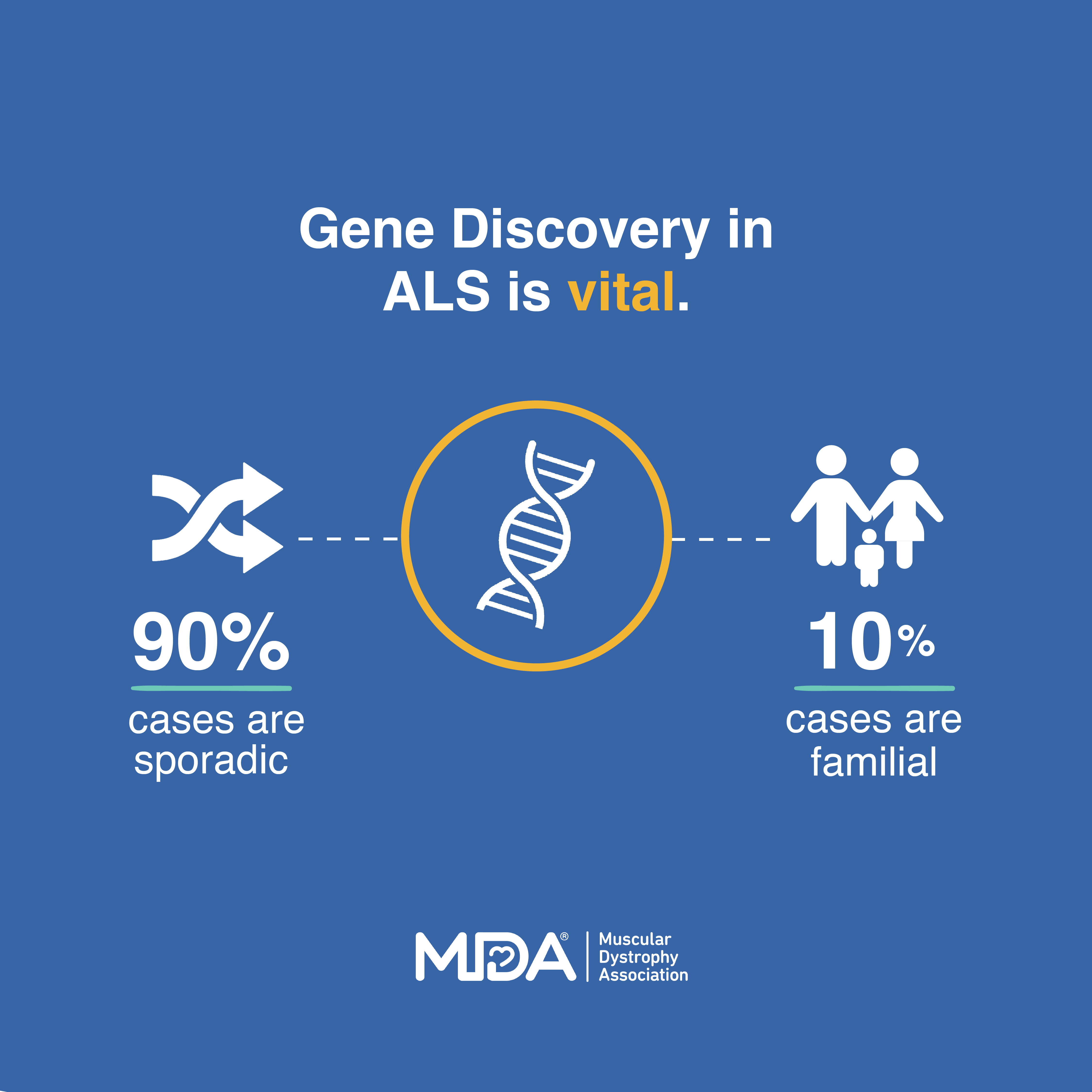 Gene Discovery in ALS is vital.

90%
cases are sporadic

10%
cases are familial

MDA®
Muscular Dystrophy Association